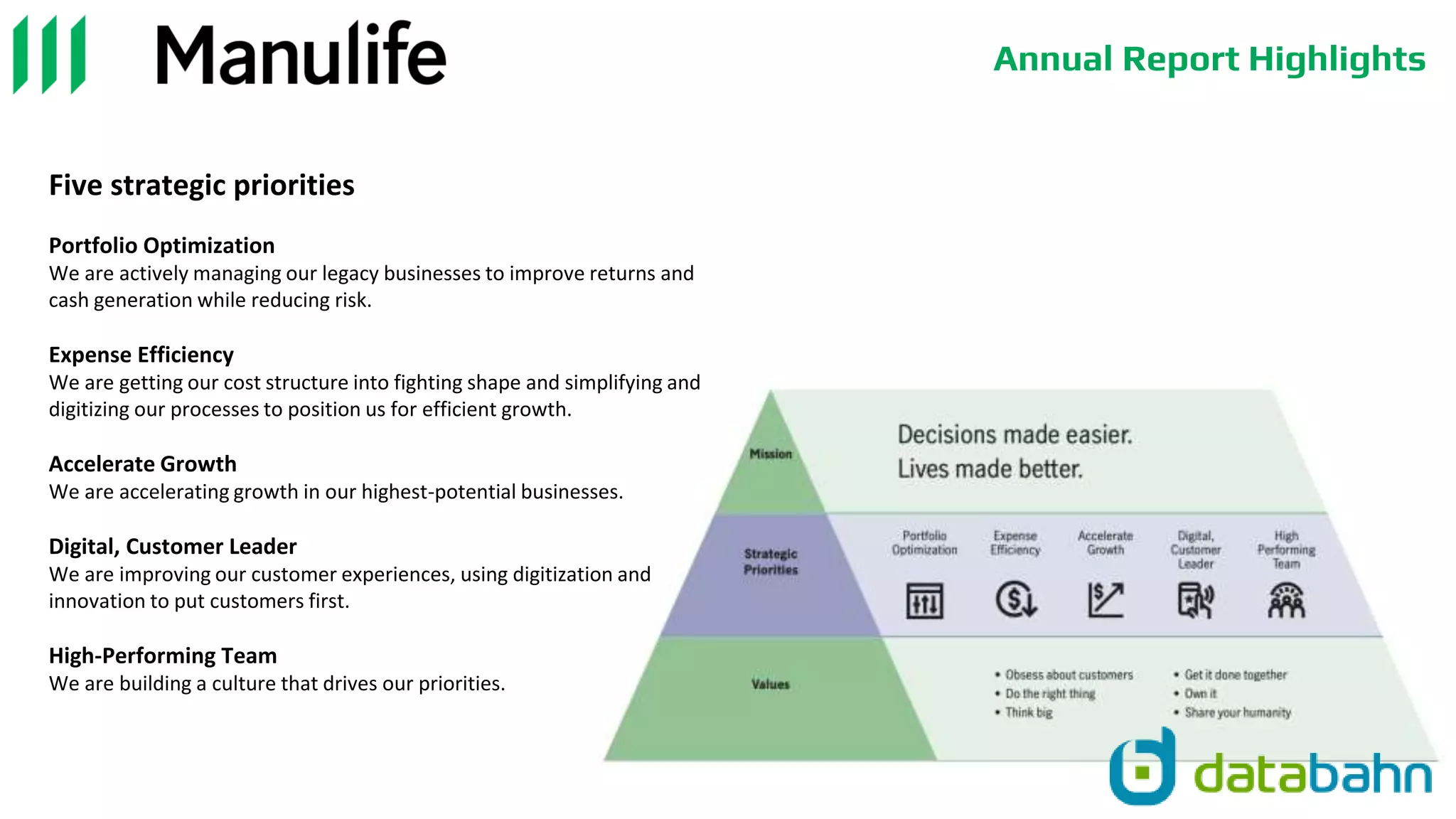 Manulife

Annual Report Highlights

Five strategic priorities

Portfolio Optimization
We are actively managing our legacy businesses to improve returns and cash generation while reducing risk.

Expense Efficiency
We are getting our cost structure into fighting shape and simplifying and digitizing our processes to position us for efficient growth.

Accelerate Growth
We are accelerating growth in our highest-potential businesses.

Digital, Customer Leader
We are improving our customer experiences, using digitization and innovation to put customers first.

High-Performing Team
We are building a culture that drives our priorities.

Mission

Decisions made easier.
Lives made better.

Strategic Priorities

Portfolio Optimization

Expense Efficiency

Accelerate Growth

Digital, Customer Leader

High Performing Team

Values

• Obsess about customers
• Do the right thing
• Think big

• Get it done together
• Own it
• Share your humanity

databahn